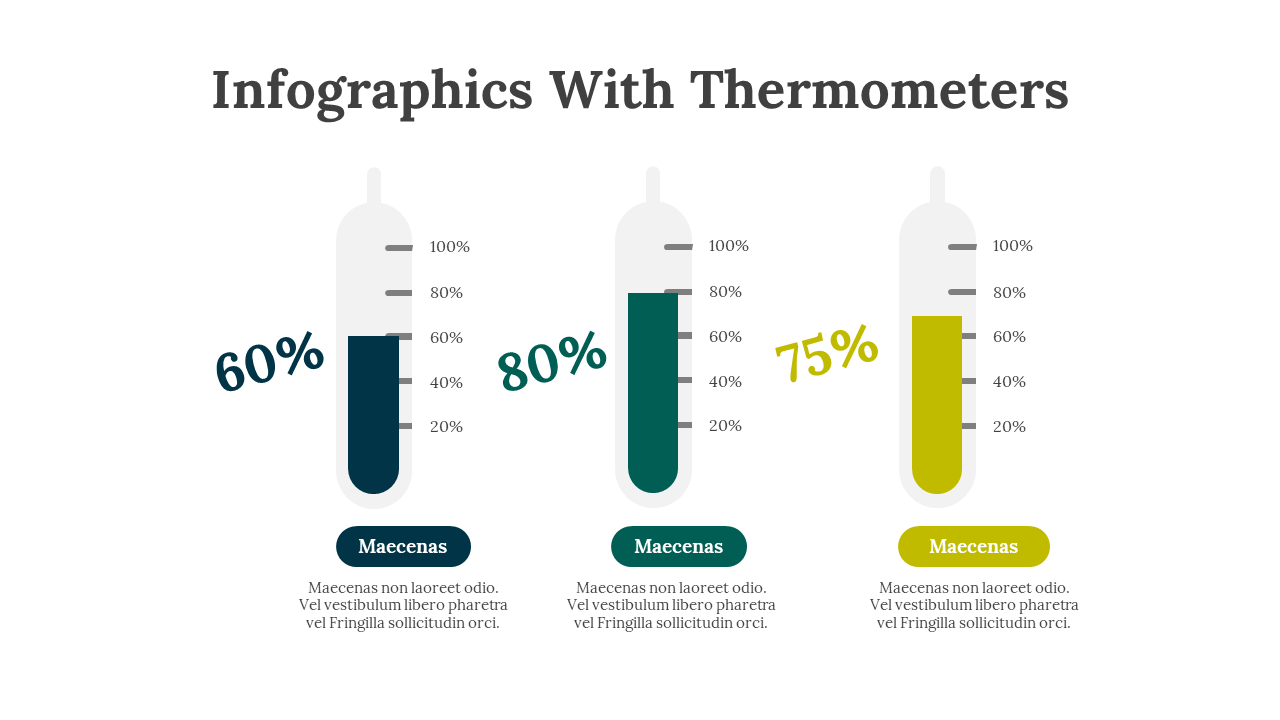 Infographics With Thermometers

60%

100%
80%
60%
40%
20%

Maecenas

Maecenas non laoreet odio. Vel vestibulum libero pharetra vel Fringilla sollicitudin orci.

80%

100%
80%
60%
40%
20%

Maecenas

Maecenas non laoreet odio. Vel vestibulum libero pharetra vel Fringilla sollicitudin orci.

75%

100%
80%
60%
40%
20%

Maecenas

Maecenas non laoreet odio. Vel vestibulum libero pharetra vel Fringilla sollicitudin orci.